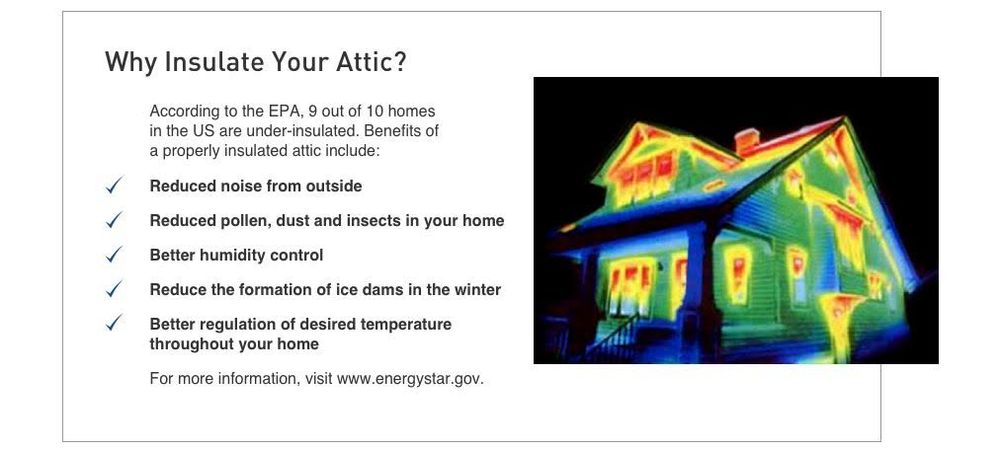 Why Insulate Your Attic?

According to the EPA, 9 out of 10 homes in the US are under-insulated. Benefits of a properly insulated attic include:

✓ Reduced noise from outside

✓ Reduced pollen, dust and insects in your home

✓ Better humidity control

✓ Reduce the formation of ice dams in the winter

✓ Better regulation of desired temperature throughout your home

For more information, visit www.energystar.gov.